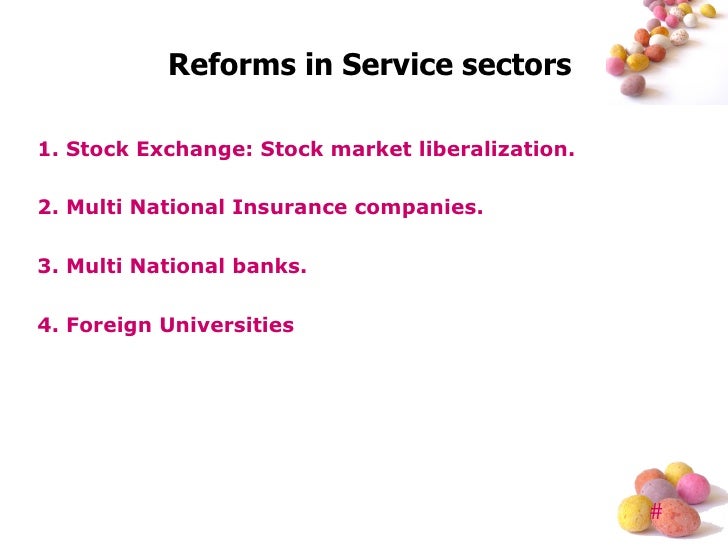 Reforms in Service sectors

1. Stock Exchange: Stock market liberalization.

2. Multi National Insurance companies.

3. Multi National banks.

4. Foreign Universities

#